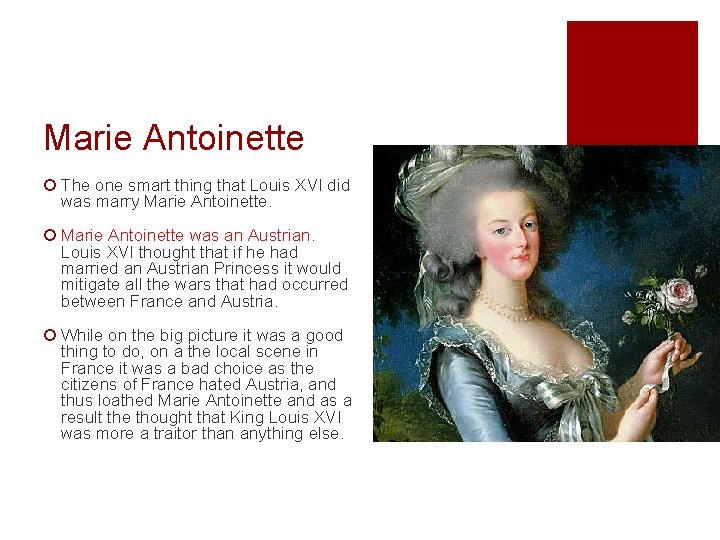 Marie Antoinette

The one smart thing that Louis XVI did was marry Marie Antoinette.

Marie Antoinette was an Austrian. Louis XVI thought that if he had married an Austrian Princess it would mitigate all the wars that had occurred between France and Austria.

While on the big picture it was a good thing to do, on a the local scene in France it was a bad choice as the citizens of France hated Austria, and thus loathed Marie Antoinette and as a result the thought that King Louis XVI was more a traitor than anything else.